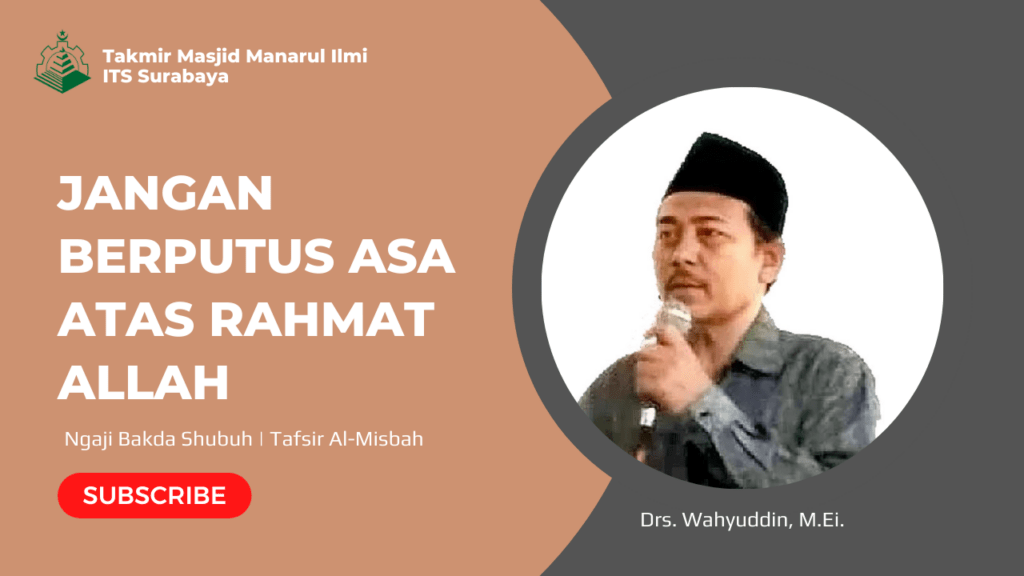 Takmir Masjid Manarul Ilmi
ITS Surabaya

JANGAN BERPUTUS ASA ATAS RAHMAT ALLAH

Ngaji Bakda Shubuh | Tafsir Al-Misbah

SUBSCRIBE

Drs. Wahyuddin, M.Ei.